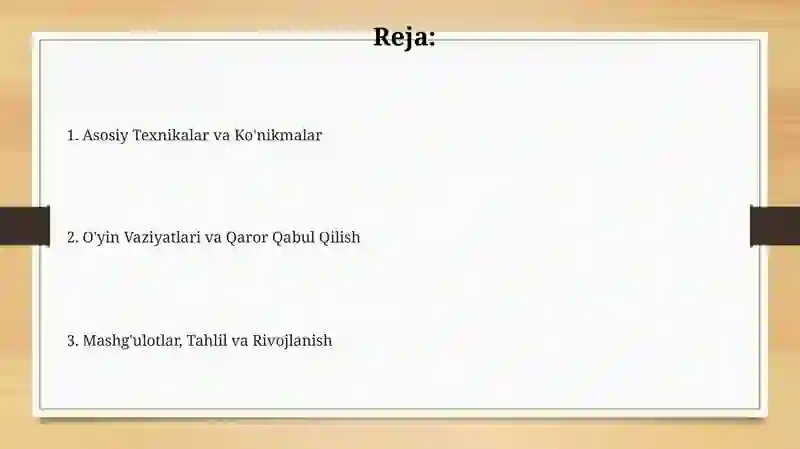 Reja:

1. Asosiy Texnikalar va Ko'nikmalar

2. O'yin Vaziyatlari va Qaror Qabul Qilish

3. Mashg'ulotlar, Tahlil va Rivojlanish